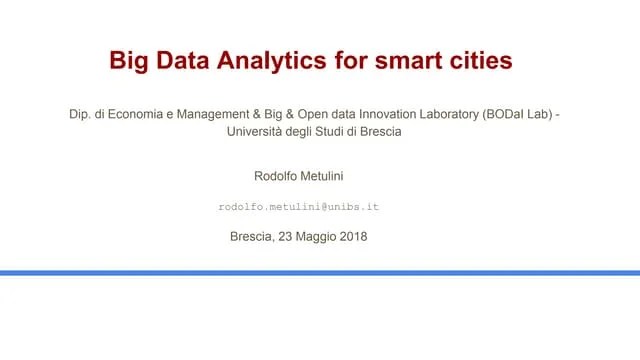 Big Data Analytics for smart cities

Dip. di Economia e Management & Big & Open data Innovation Laboratory (BODaI Lab) - Università degli Studi di Brescia

Rodolfo Metulini

rodolfo.metulini@unibs.it

Brescia, 23 Maggio 2018